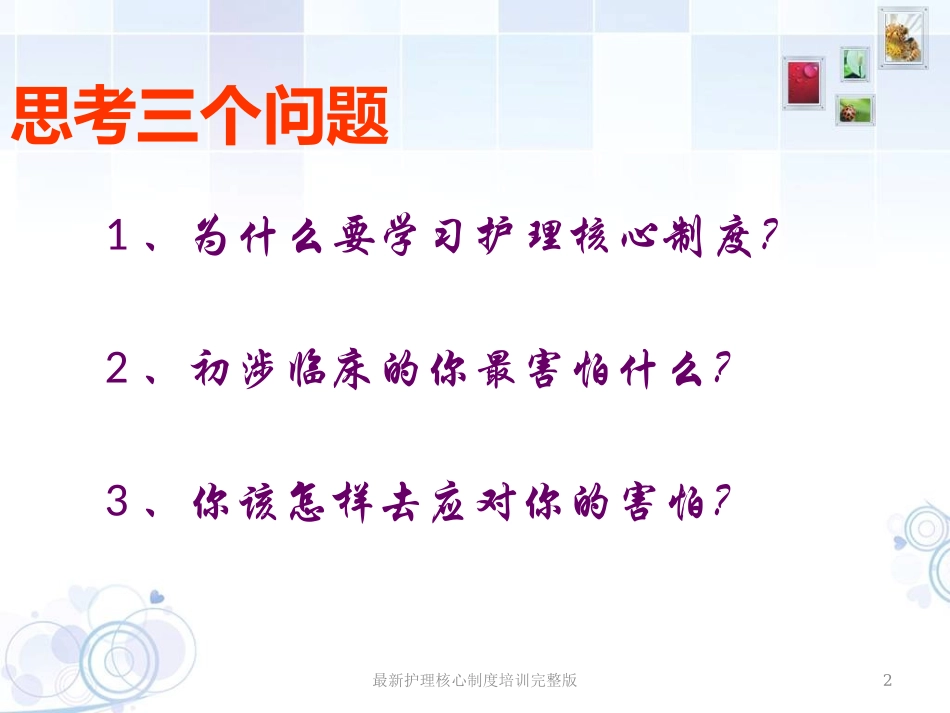 思考三个问题

1、为什么要学习护理核心制度?

2、初涉临床的你最害怕什么?

3、你该怎样去应对你的害怕?

最新护理核心制度培训完整版

2